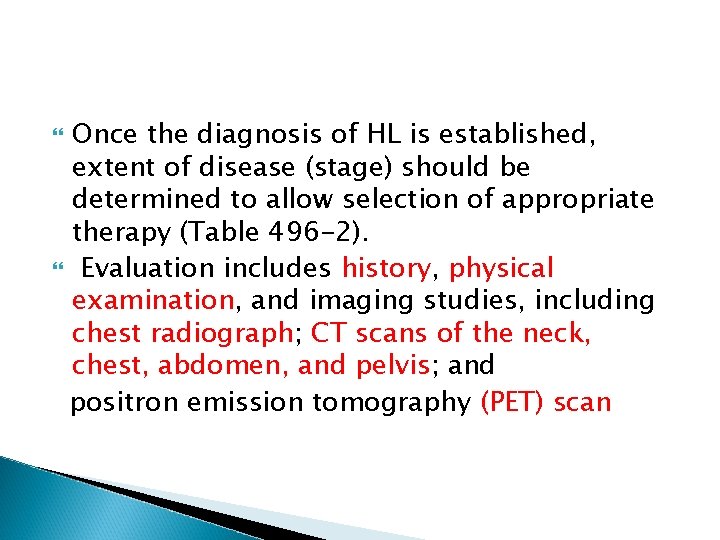 Once the diagnosis of HL is established, extent of disease (stage) should be determined to allow selection of appropriate therapy (Table 496-2).

Evaluation includes history, physical examination, and imaging studies, including chest radiograph; CT scans of the neck, chest, abdomen, and pelvis; and

positron emission tomography (PET) scan